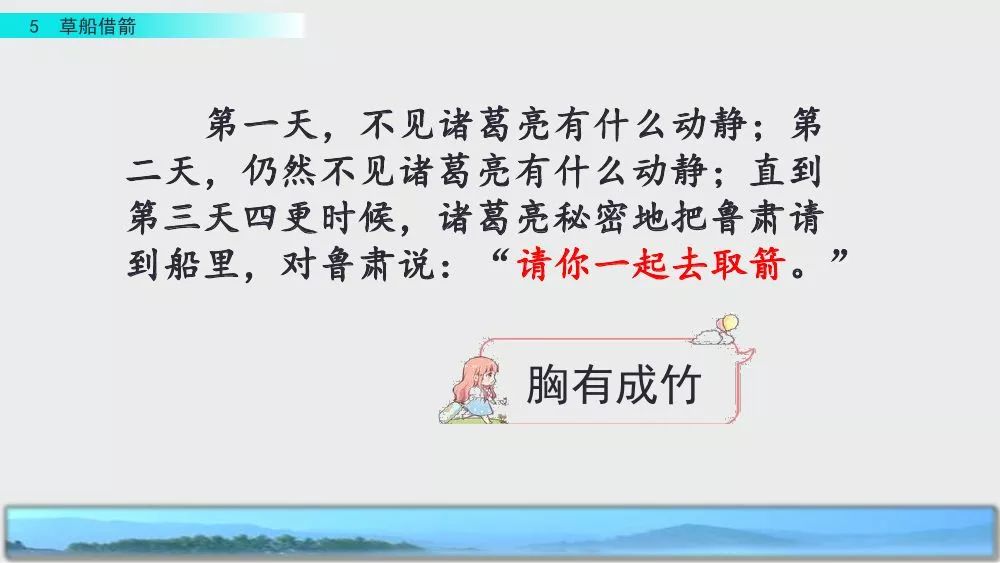 5 草船借箭

第一天，不见诸葛亮有什么动静；第二天，仍然不见诸葛亮有什么动静；直到第三天四更时候，诸葛亮秘密地把鲁肃请到船里，对鲁肃说：“请你一起去取箭。”

胸有成竹